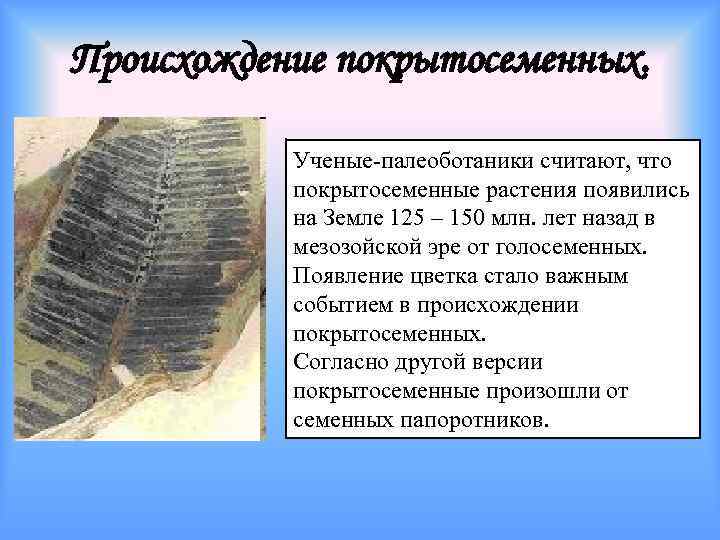 Происхождение покрытосеменных.

Ученые-палеоботаники считают, что покрытосеменные растения появились на Земле 125 – 150 млн. лет назад в мезозойской эре от голосеменных. Появление цветка стало важным событием в происхождении покрытосеменных.
Согласно другой версии покрытосеменные произошли от семенных папоротников.